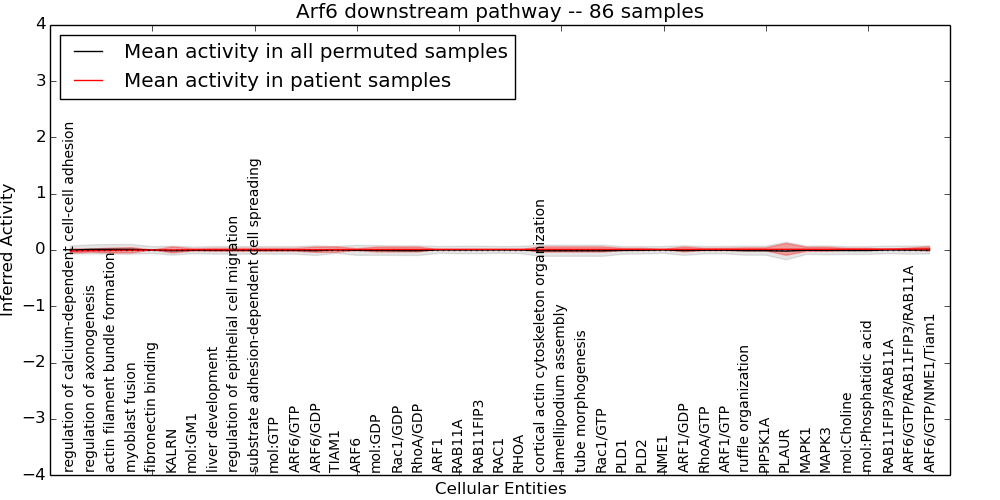 Arf6 downstream pathway -- 86 samples

Mean activity in all permuted samples
Mean activity in patient samples

Inferred Activity

4
3
2
1
0
−1
−2
−3
−4

regulation of calcium-dependent cell-cell adhesion
regulation of axonogenesis
actin filament bundle formation
myoblast fusion
fibronectin binding
KALRN
mol:GM1
liver development
regulation of epithelial cell migration
substrate adhesion-dependent cell spreading
mol:GTP
ARF6/GTP
ARF6/GDP
TIAM1
ARF6
mol:GDP
Rac1/GDP
RhoA/GDP
ARF1
RAB11A
RAB11FIP3
RAC1
RHOA
cortical actin cytoskeleton organization
lamellipodium assembly
tube morphogenesis
Rac1/GTP
PLD1
PLD2
NME1
ARF1/GDP
RhoA/GTP
ARF1/GTP
ruffle organization
PIP5K1A
PLAUR
MAPK1
MAPK3
mol:Choline
mol:Phosphatidic acid
RAB11FIP3/RAB11A
ARF6/GTP/RAB11FIP3/RAB11A
ARF6/GTP/NME1/Tiam1

Cellular Entities